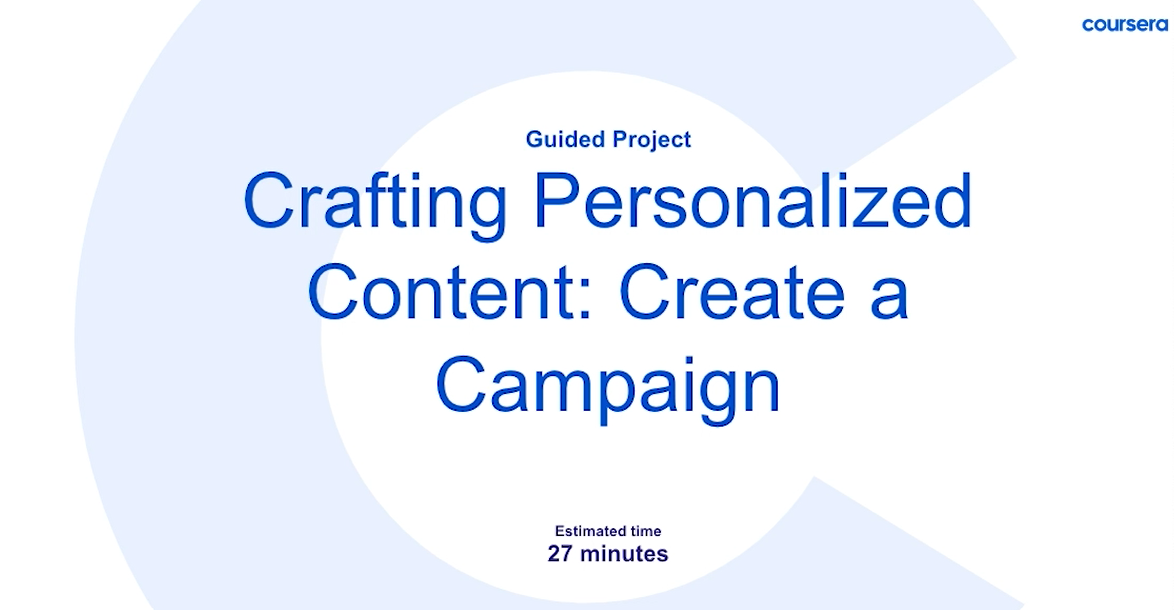 coursera

Guided Project

Crafting Personalized Content: Create a Campaign

Estimated time
27 minutes